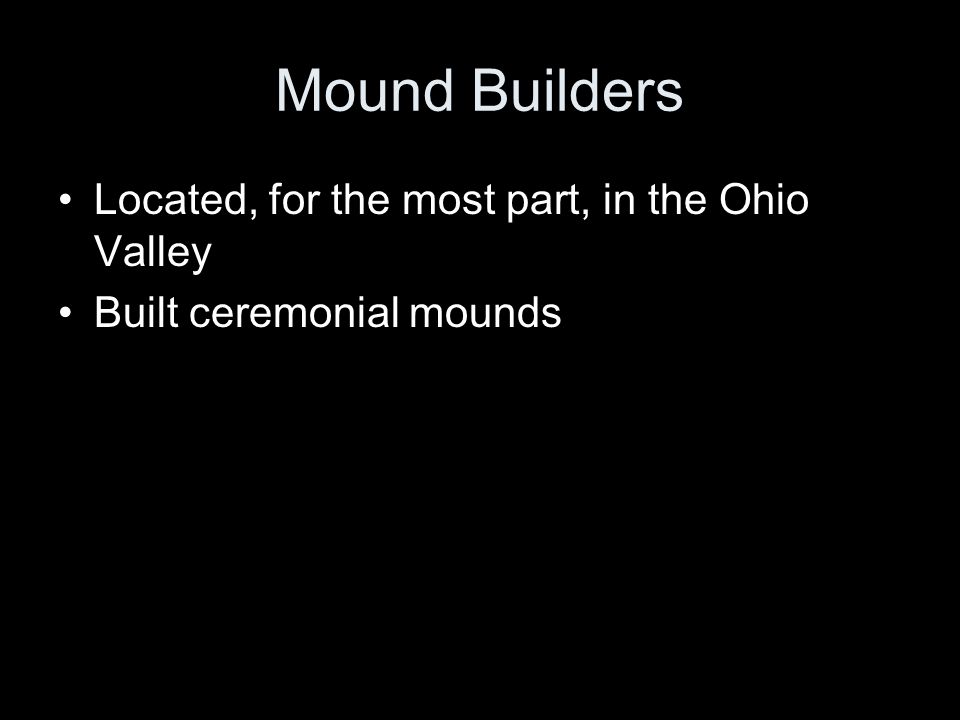 Mound Builders

• Located, for the most part, in the Ohio Valley
• Built ceremonial mounds